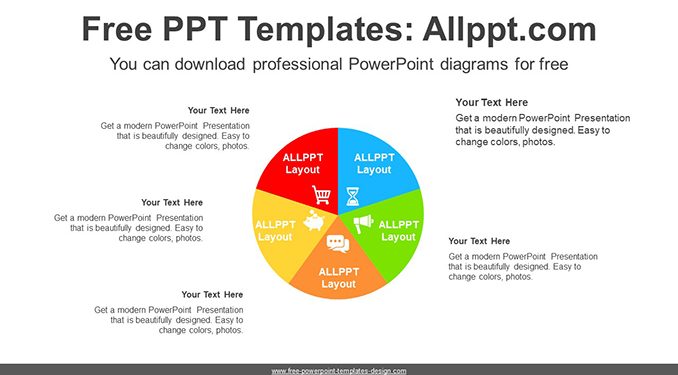 Free PPT Templates: Allppt.com

You can download professional PowerPoint diagrams for free

Your Text Here

Get a modern PowerPoint Presentation that is beautifully designed. Easy to change colors, photos.

Your Text Here

Get a modern PowerPoint Presentation that is beautifully designed. Easy to change colors, photos.

Your Text Here

Get a modern PowerPoint Presentation that is beautifully designed. Easy to change colors, photos.

ALLPPT Layout

ALLPPT Layout

ALLPPT Layout

ALLPPT Layout

ALLPPT Layout

Your Text Here

Get a modern PowerPoint Presentation that is beautifully designed. Easy to change colors, photos.

Your Text Here

Get a modern PowerPoint Presentation that is beautifully designed. Easy to change colors, photos.

www.free-powerpoint-templates-design.com